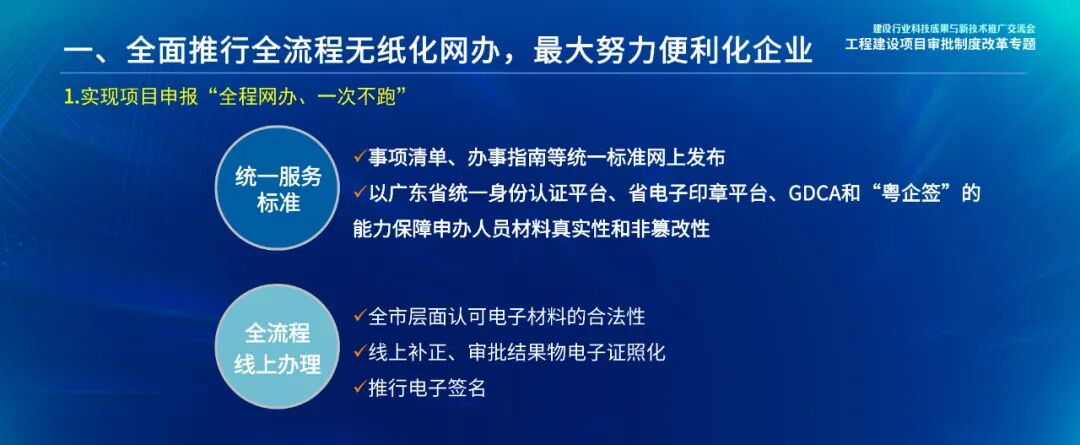 建设行业科技成果与新技术推广交流会
工程建设项目审批制度改革专题

一、全面推行全流程无纸化网办，最大努力便利化企业

1.实现项目申报“全程网办、一次不跑”

统一服务标准

✓事项清单、办事指南等统一标准网上发布
✓以广东省统一身份认证平台、省电子印章平台、GDCA和“粤企签”的能力保障申办人员材料真实性和非篡改性

全流程线上办理

✓全市层面认可电子材料的合法性
✓线上补正、审批结果物电子证照化
✓推行电子签名